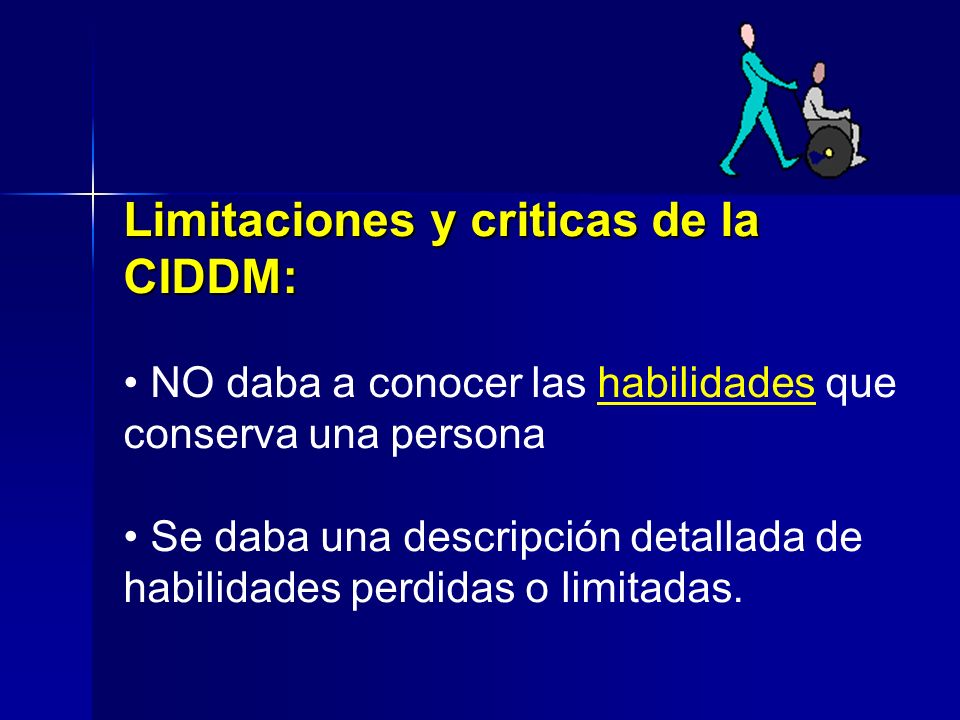 Limitaciones y criticas de la CIDDM:

• NO daba a conocer las habilidades que conserva una persona

• Se daba una descripción detallada de habilidades perdidas o limitadas.